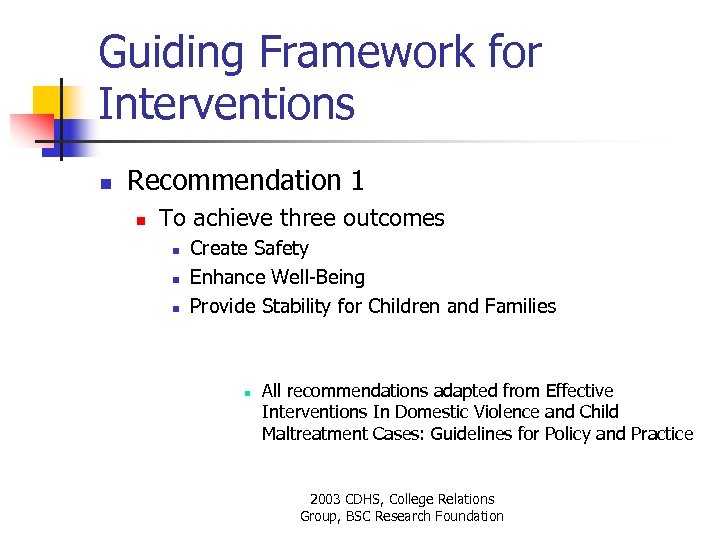 Guiding Framework for Interventions

Recommendation 1

To achieve three outcomes

Create Safety

Enhance Well-Being

Provide Stability for Children and Families

All recommendations adapted from Effective Interventions In Domestic Violence and Child Maltreatment Cases: Guidelines for Policy and Practice

2003 CDHS, College Relations Group, BSC Research Foundation